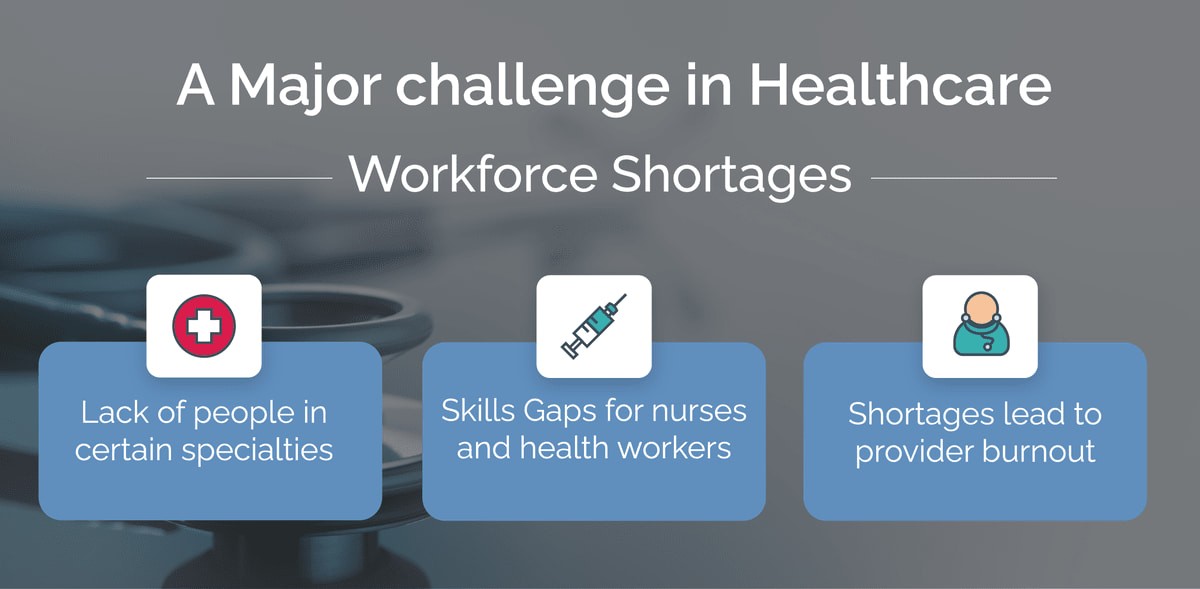 A Major challenge in Healthcare

Workforce Shortages

Lack of people in certain specialties

Skills Gaps for nurses and health workers

Shortages lead to provider burnout